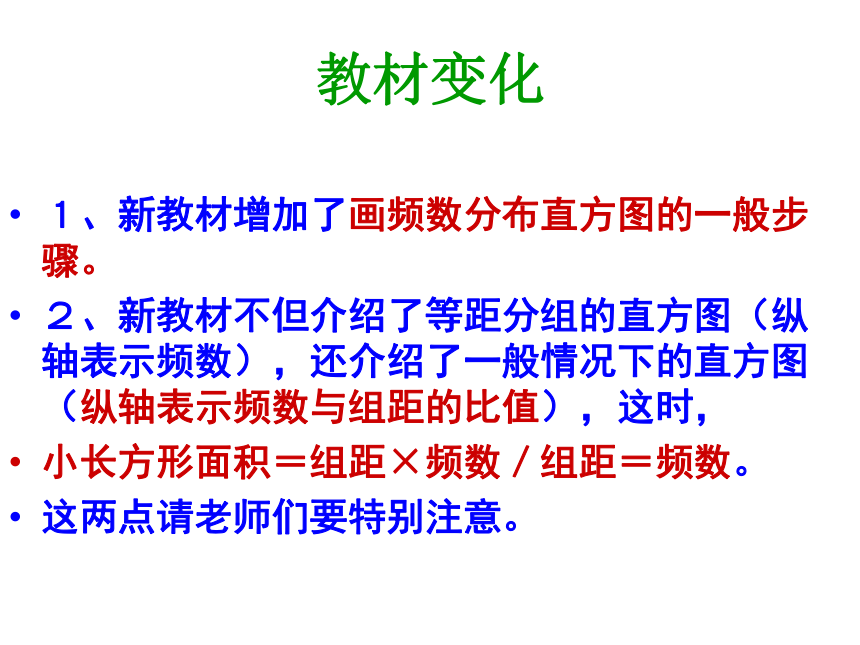 教材变化

• １、新教材增加了画频数分布直方图的一般步骤。

• ２、新教材不但介绍了等距分组的直方图（纵轴表示频数），还介绍了一般情况下的直方图（纵轴表示频数与组距的比值），这时，

• 小长方形面积＝组距×频数／组距＝频数。

• 这两点请老师们要特别注意。